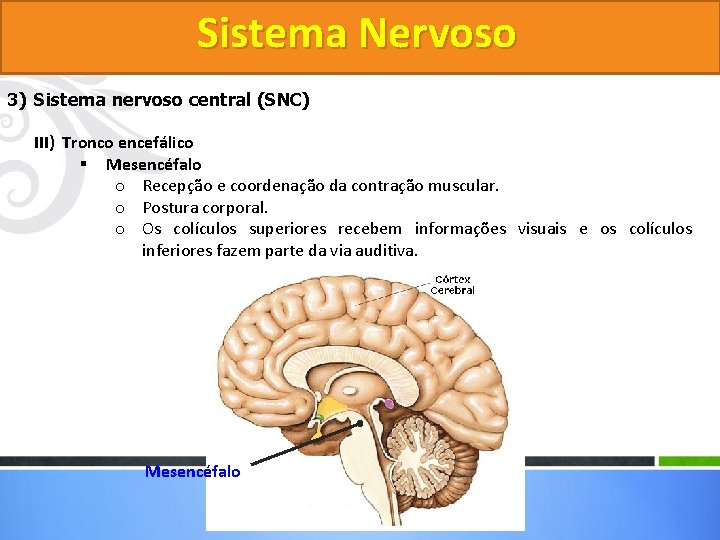 Sistema Nervoso

3) Sistema nervoso central (SNC)

III) Tronco encefálico

▪ Mesencéfalo

o Recepção e coordenação da contração muscular.

o Postura corporal.

o Os colículos superiores recebem informações visuais e os colículos inferiores fazem parte da via auditiva.

Córtex Cerebral

Mesencéfalo